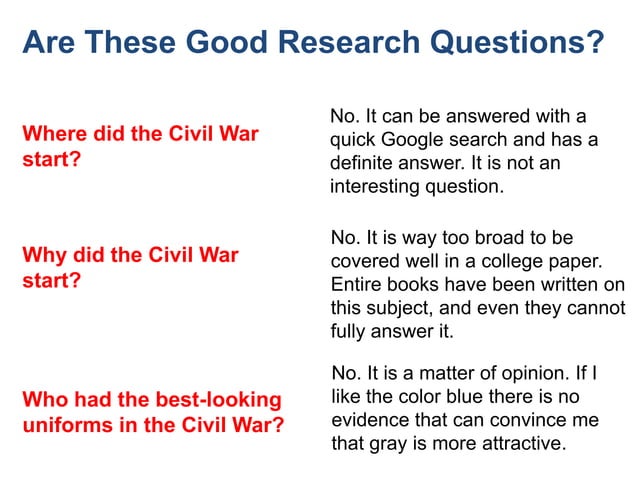 Are These Good Research Questions?

Where did the Civil War start?

No. It can be answered with a quick Google search and has a definite answer. It is not an interesting question.

Why did the Civil War start?

No. It is way too broad to be covered well in a college paper. Entire books have been written on this subject, and even they cannot fully answer it.

Who had the best-looking uniforms in the Civil War?

No. It is a matter of opinion. If I like the color blue there is no evidence that can convince me that gray is more attractive.